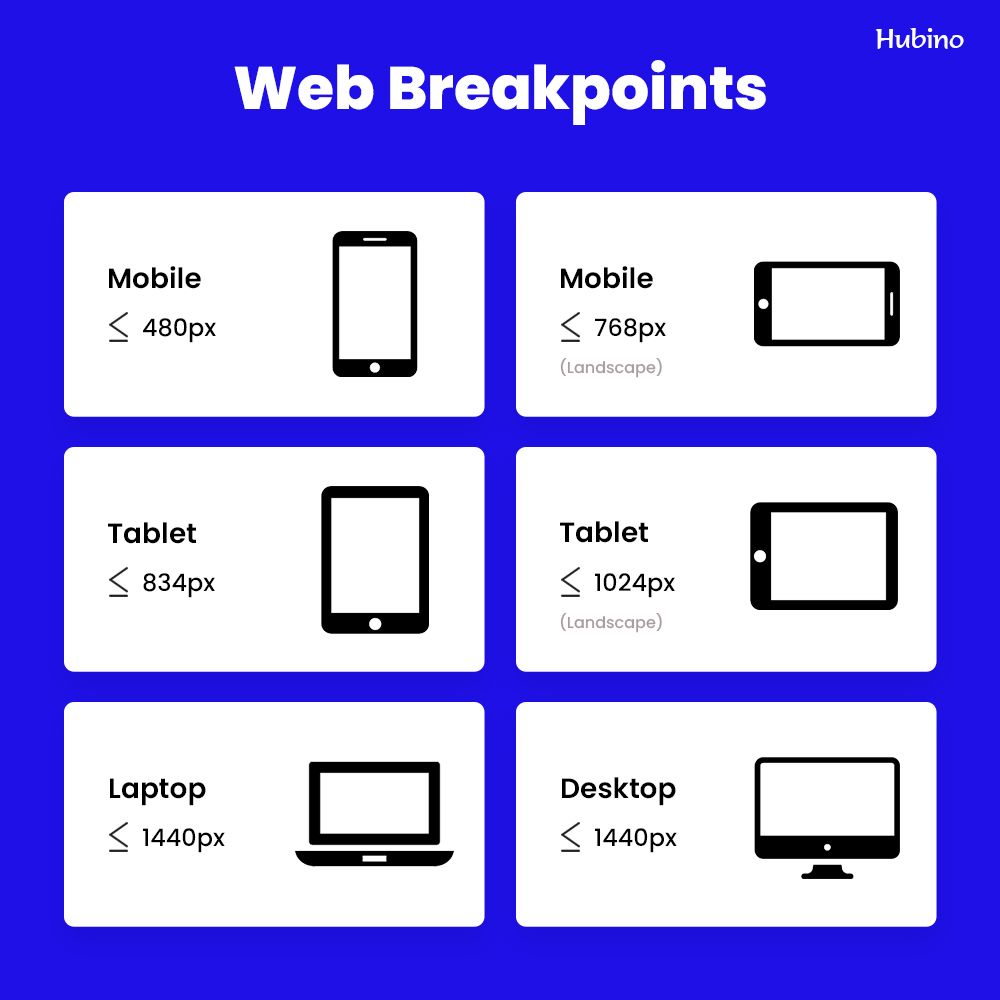 Hubino

Web Breakpoints

Mobile
$\leq$ 480px

Mobile
$\leq$ 768px
(Landscape)

Tablet
$\leq$ 834px

Tablet
$\leq$ 1024px
(Landscape)

Laptop
$\leq$ 1440px

Desktop
$\leq$ 1440px